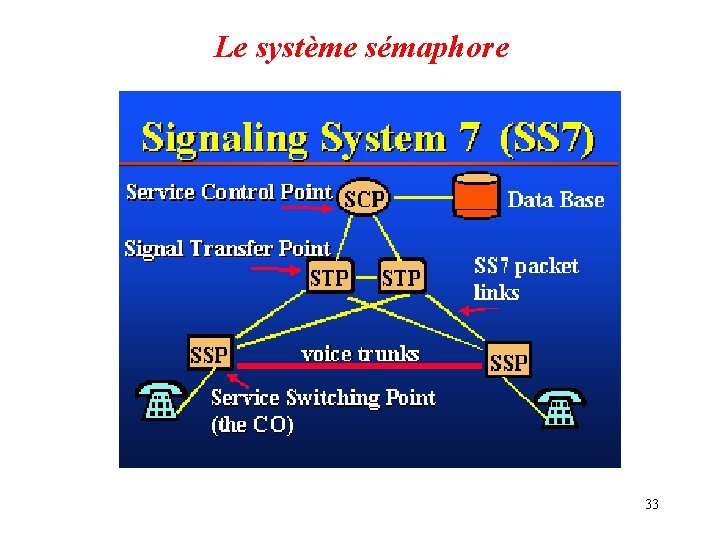 Le système sémaphore

Signaling System 7 (SS7)

Service Control Point
SCP
Data Base
Signal Transfer Point
STP
STP
SS7 packet links
SSP
voice trunks
SSP
Service Switching Point (the CO)

33